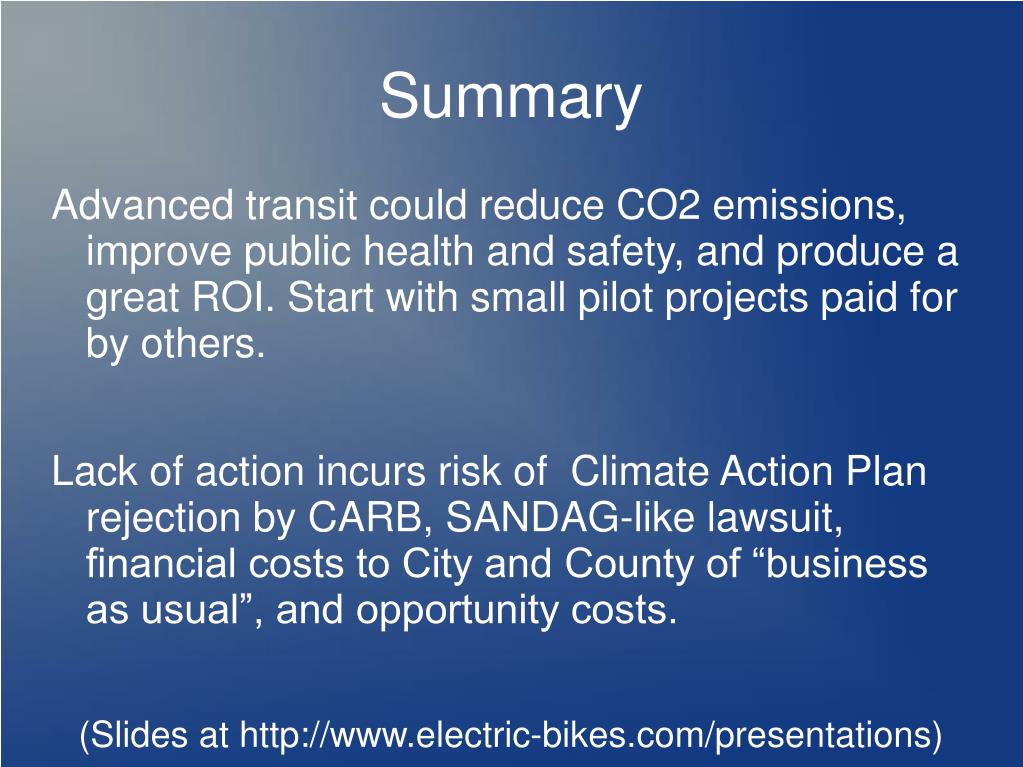 Summary

Advanced transit could reduce CO2 emissions, improve public health and safety, and produce a great ROI. Start with small pilot projects paid for by others.

Lack of action incurs risk of Climate Action Plan rejection by CARB, SANDAG-like lawsuit, financial costs to City and County of “business as usual”, and opportunity costs.

(Slides at http://www.electric-bikes.com/presentations)